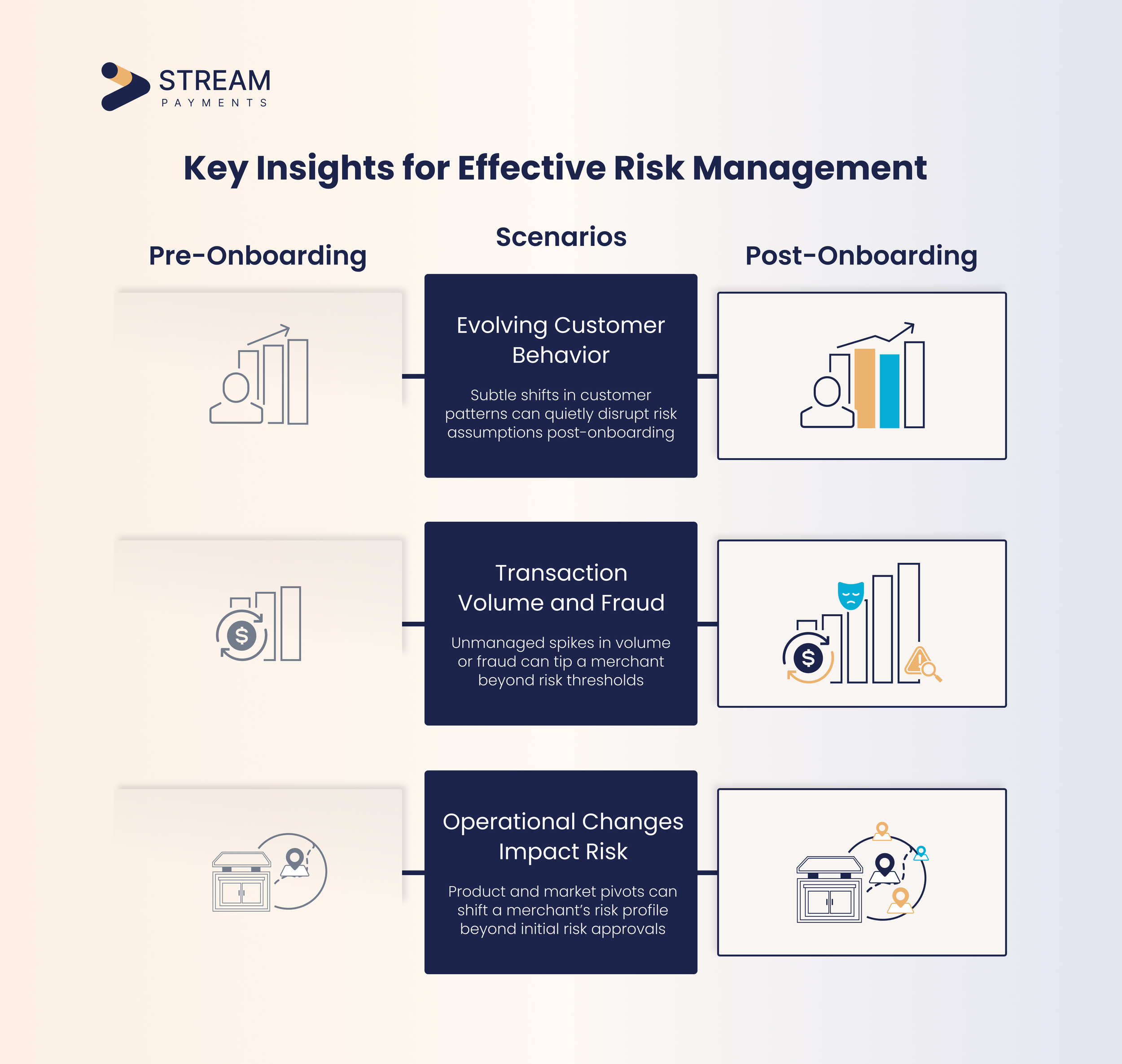 STREAM
PAYMENTS

Key Insights for Effective Risk Management

Pre-Onboarding

Scenarios

Post-Onboarding

Evolving Customer Behavior

Subtle shifts in customer patterns can quietly disrupt risk assumptions post-onboarding

Transaction Volume and Fraud

Unmanaged spikes in volume or fraud can tip a merchant beyond risk thresholds

Operational Changes Impact Risk

Product and market pivots can shift a merchant's risk profile beyond initial risk approvals